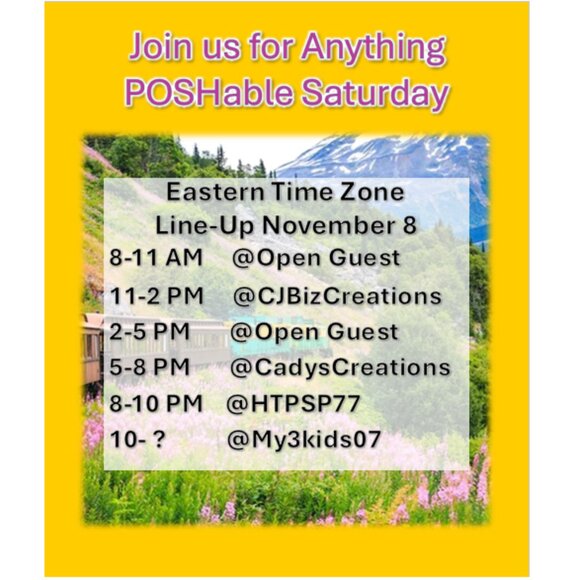 Join us for Anything POSHable Saturday

Eastern Time Zone
Line-Up November 8
8-11 AM @Open Guest
11-2 PM @CJBizCreations
2-5 PM @Open Guest
5-8 PM @CadysCreations
8-10 PM @HTPSP77
10- ? @My3kids07